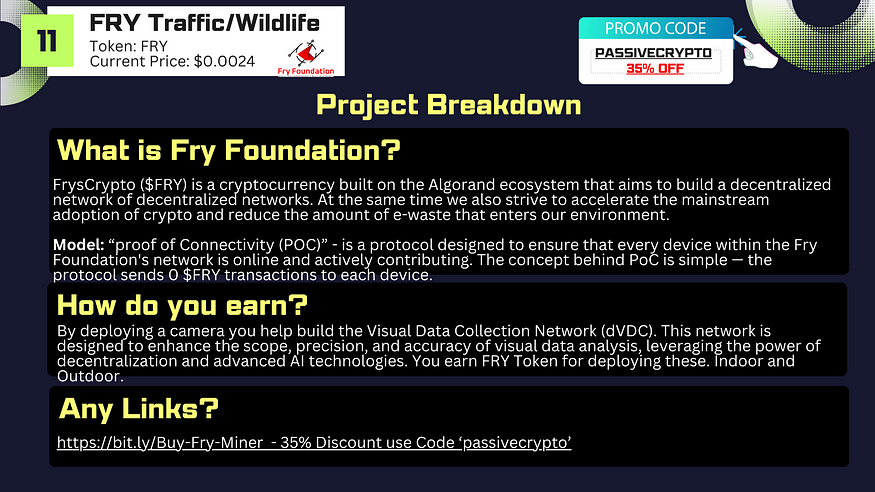 11

FRY Traffic/Wildlife

Token: FRY
Current Price: $0.0024

Fry Foundation

PROMO CODE
PASSIVECRYPTO
35% OFF

Project Breakdown

What is Fry Foundation?

FrysCrypto ($FRY) is a cryptocurrency built on the Algorand ecosystem that aims to build a decentralized network of decentralized networks. At the same time we also strive to accelerate the mainstream adoption of crypto and reduce the amount of e-waste that enters our environment.

Model: “proof of Connectivity (POC)” - is a protocol designed to ensure that every device within the Fry Foundation's network is online and actively contributing. The concept behind PoC is simple — the protocol sends 0 $FRY transactions to each device.

How do you earn?

By deploying a camera you help build the Visual Data Collection Network (dVDC). This network is designed to enhance the scope, precision, and accuracy of visual data analysis, leveraging the power of decentralization and advanced AI technologies. You earn FRY Token for deploying these. Indoor and Outdoor.

Any Links?

https://bit.ly/Buy-Fry-Miner - 35% Discount use Code ‘passivecrypto’